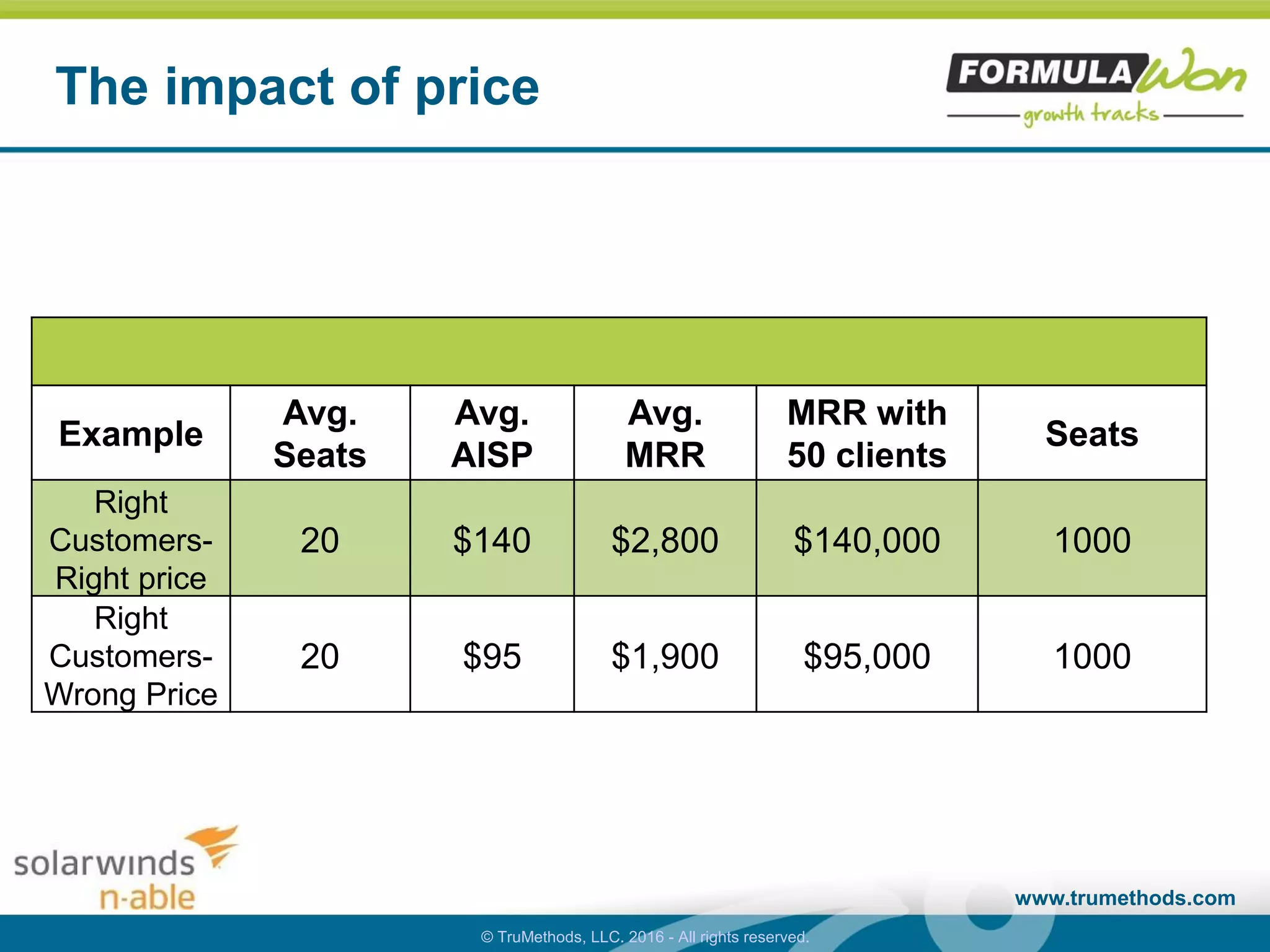 The impact of price

FORMULA Won
growth tracks

| Example | Avg. Seats | Avg. AISP | Avg. MRR | MRR with 50 clients | Seats |
|---|---|---|---|---|---|
| Right Customers- Right price | 20 | \$140 | \$2,800 | \$140,000 | 1000 |
| Right Customers- Wrong Price | 20 | \$95 | \$1,900 | \$95,000 | 1000 |

solarwinds n-able

www.trumethods.com

© TruMethods, LLC. 2016 - All rights reserved.